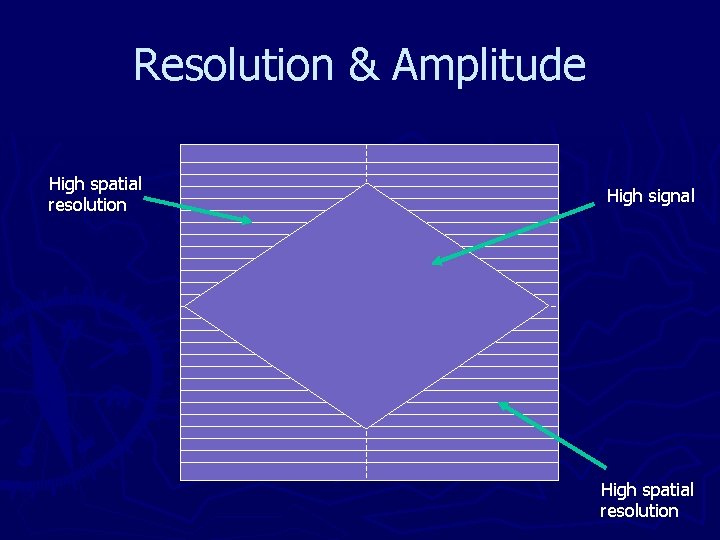 Resolution & Amplitude

High spatial resolution

High signal

High spatial resolution